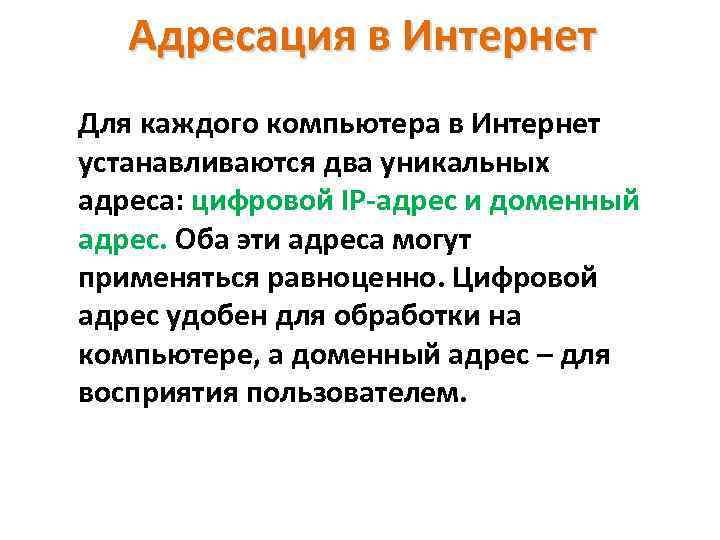 Адресация в Интернет

Для каждого компьютера в Интернет устанавливаются два уникальных адреса: цифровой IP-адрес и доменный адрес. Оба эти адреса могут применяться равноценно. Цифровой адрес удобен для обработки на компьютере, а доменный адрес – для восприятия пользователем.